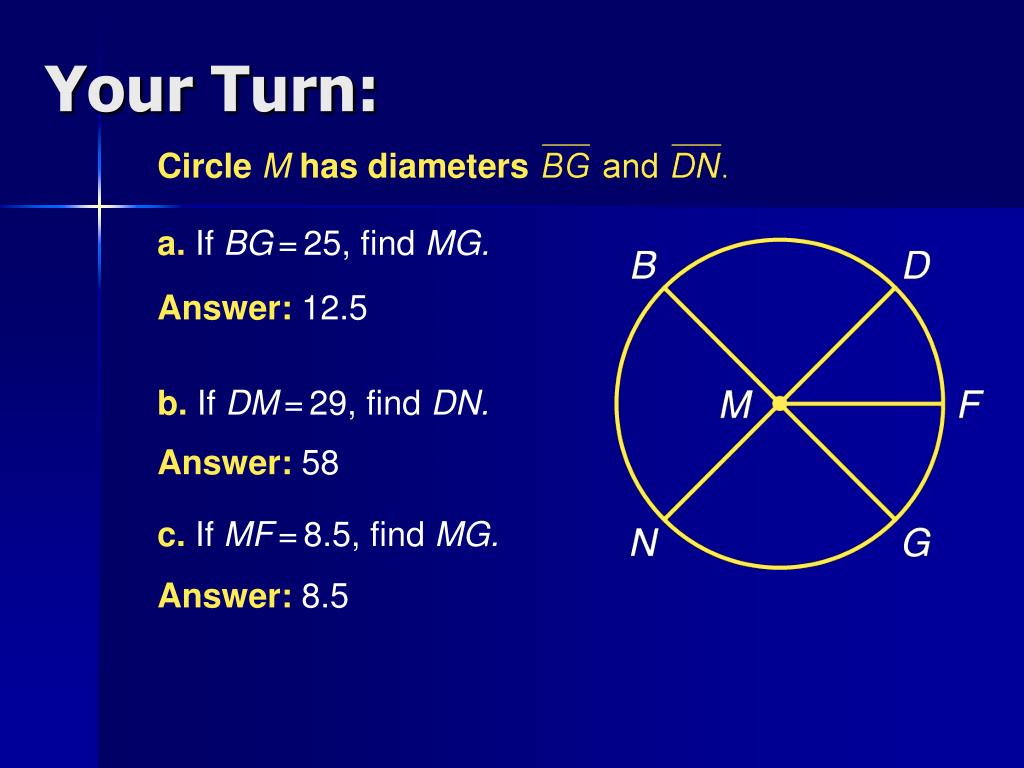 Your Turn:

Circle $M$ has diameters $\overline{BG}$ and $\overline{DN}$.

a. If $BG = 25$, find $MG$.

Answer: 12.5

b. If $DM = 29$, find $DN$.

Answer: 58

c. If $MF = 8.5$, find $MG$.

Answer: 8.5

B D M F N G